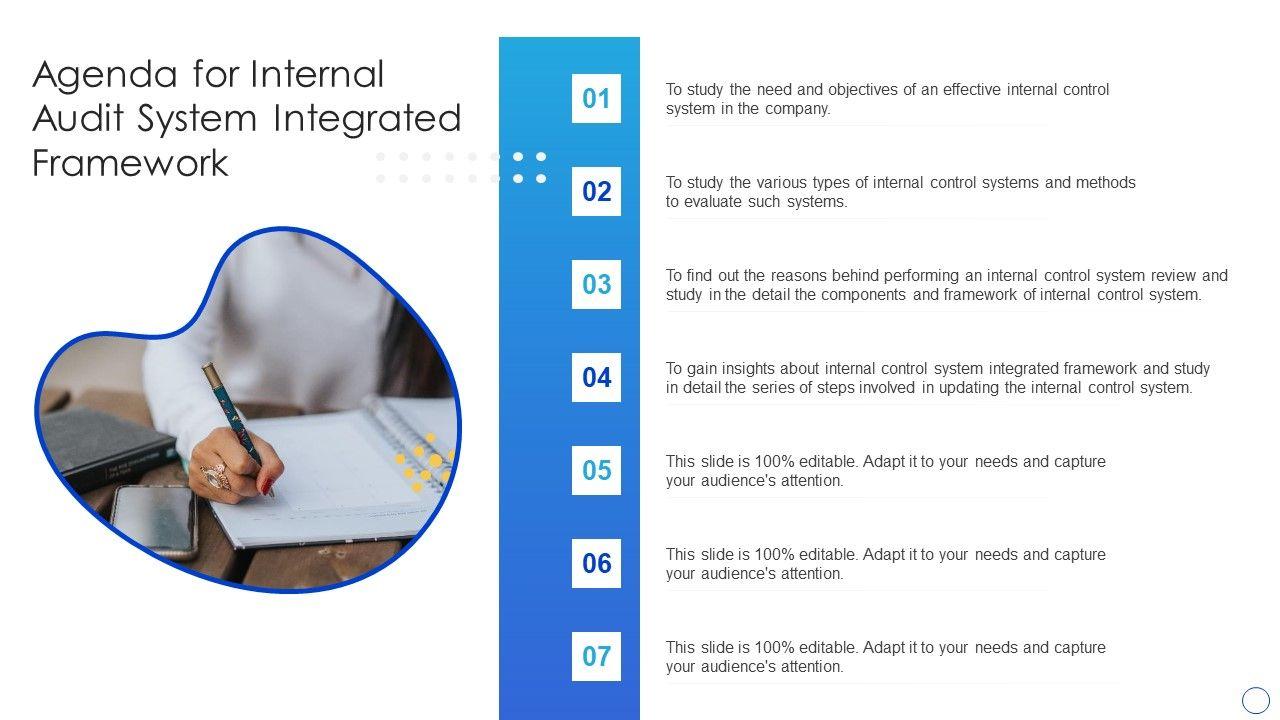 Agenda for Internal Audit System Integrated Framework

01
To study the need and objectives of an effective internal control system in the company.

02
To study the various types of internal control systems and methods to evaluate such systems.

03
To find out the reasons behind performing an internal control system review and study in the detail the components and framework of internal control system.

04
To gain insights about internal control system integrated framework and study in detail the series of steps involved in updating the internal control system.

05
This slide is 100% editable. Adapt it to your needs and capture your audience's attention.

06
This slide is 100% editable. Adapt it to your needs and capture your audience's attention.

07
This slide is 100% editable. Adapt it to your needs and capture your audience's attention.